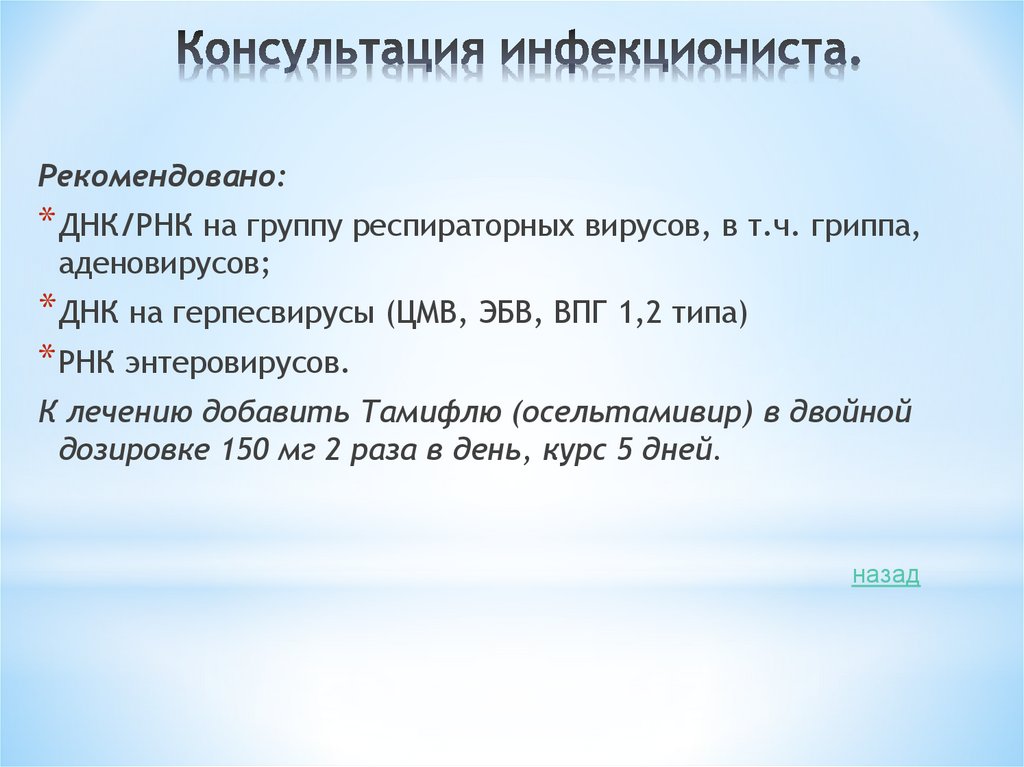 Консультация инфекциониста.

Рекомендовано:

* ДНК/РНК на группу респираторных вирусов, в т.ч. гриппа, аденовирусов;

* ДНК на герпесвирусы (ЦМВ, ЭБВ, ВПГ 1,2 типа)

* РНК энтеровирусов.

К лечению добавить Тамифлю (осельтамивир) в двойной дозировке 150 мг 2 раза в день, курс 5 дней.

назад